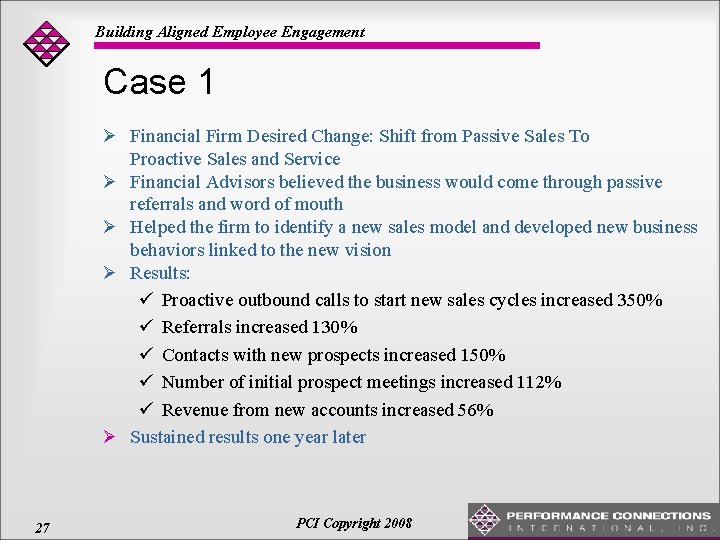 Building Aligned Employee Engagement

Case 1

➢ Financial Firm Desired Change: Shift from Passive Sales To Proactive Sales and Service
➢ Financial Advisors believed the business would come through passive referrals and word of mouth
➢ Helped the firm to identify a new sales model and developed new business behaviors linked to the new vision
➢ Results:
✓ Proactive outbound calls to start new sales cycles increased 350%
✓ Referrals increased 130%
✓ Contacts with new prospects increased 150%
✓ Number of initial prospect meetings increased 112%
✓ Revenue from new accounts increased 56%
➢ Sustained results one year later

27

PCI Copyright 2008

PERFORMANCE CONNECTIONS INTERNATIONAL, INC.